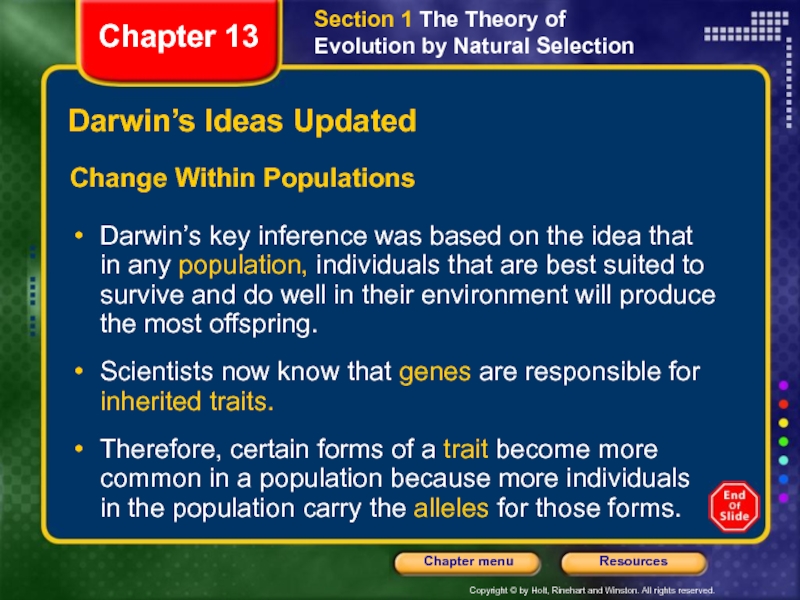 Chapter 13

Section 1 The Theory of Evolution by Natural Selection

Darwin’s Ideas Updated

Change Within Populations

• Darwin’s key inference was based on the idea that in any population, individuals that are best suited to survive and do well in their environment will produce the most offspring.

• Scientists now know that genes are responsible for inherited traits.

• Therefore, certain forms of a trait become more common in a population because more individuals in the population carry the alleles for those forms.

End Of Slide

Chapter menu

Resources

Copyright © by Holt, Rinehart and Winston. All rights reserved.